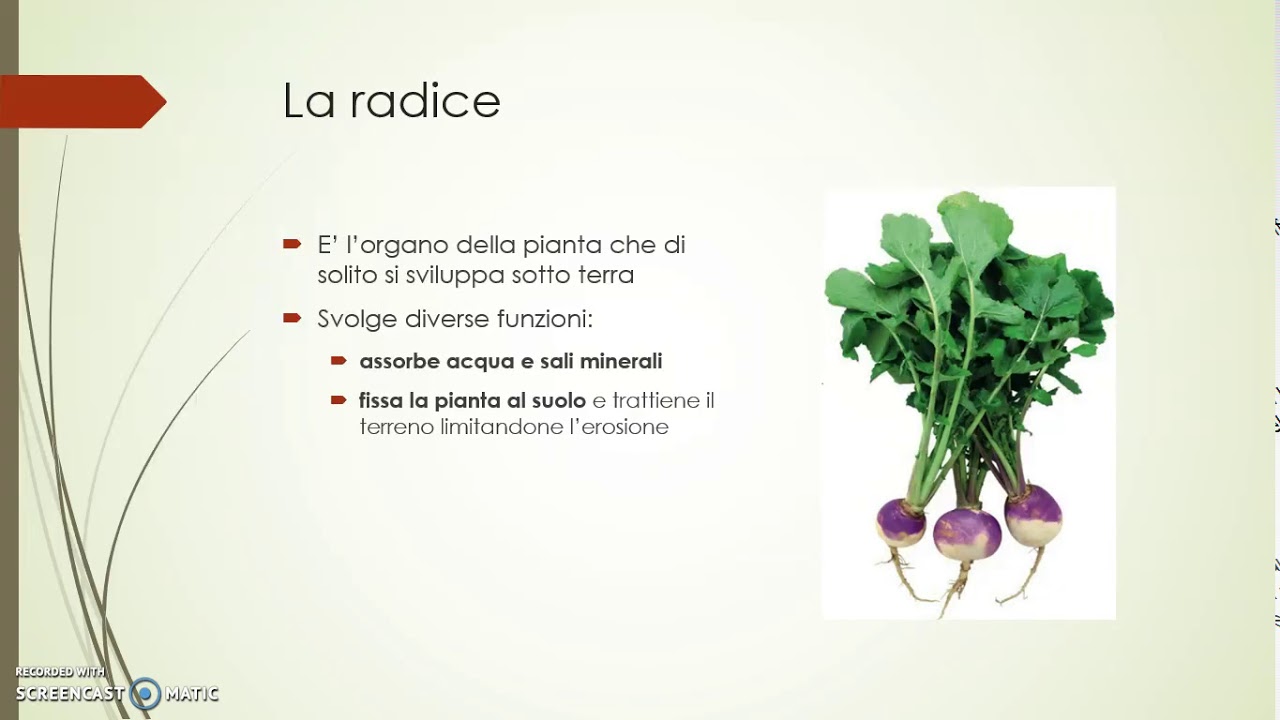 La radice

E' l'organo della pianta che di solito si sviluppa sotto terra

Svolge diverse funzioni:

assorbe acqua e sali minerali

fissa la pianta al suolo e trattiene il terreno limitandone l'erosione

RECORDED WITH
SCREENCAST MATIC